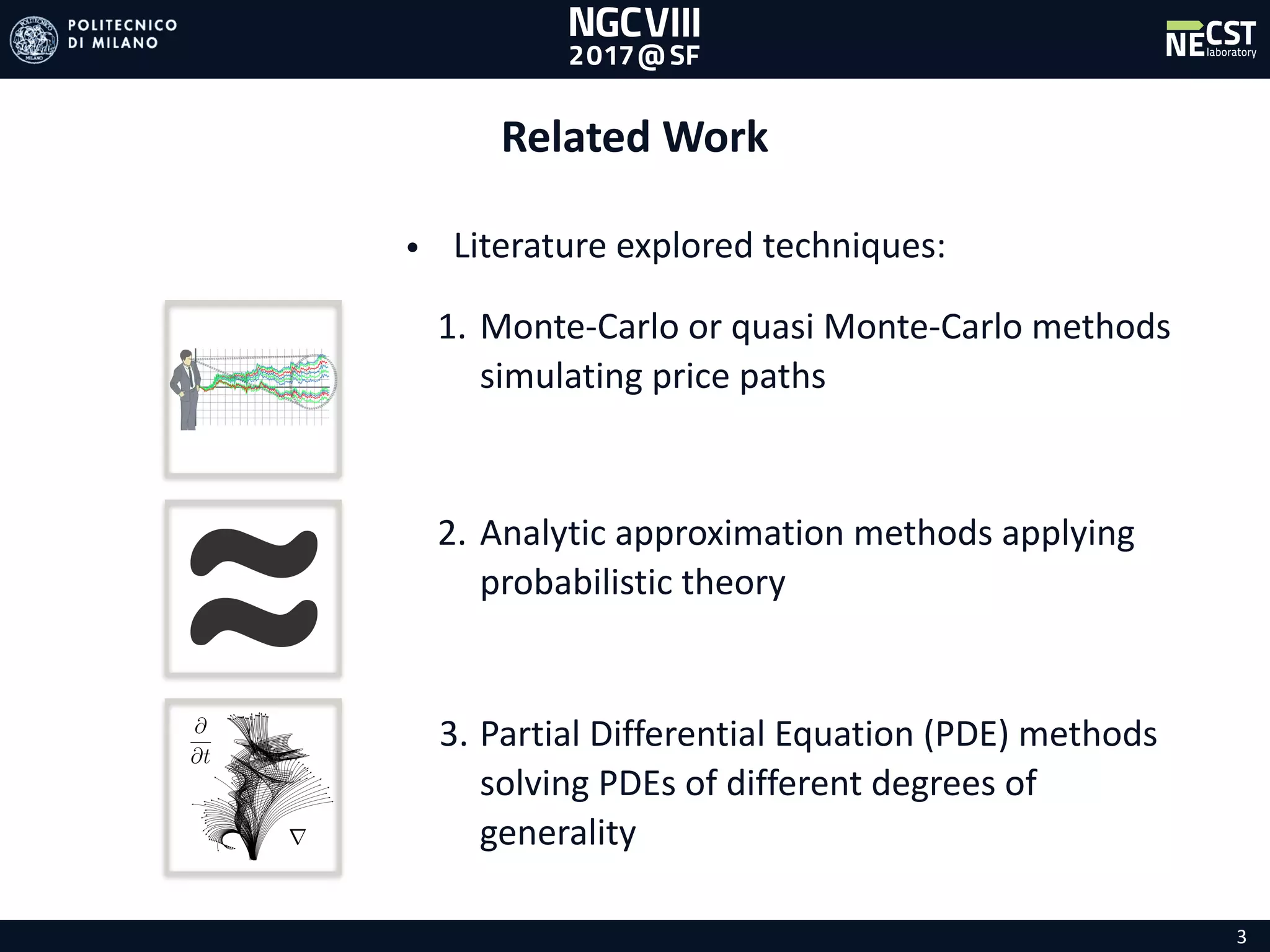 POLITECNICO DI MILANO

NGCVIII
2017@SF

NECST laboratory

Related Work

• Literature explored techniques:

1. Monte-Carlo or quasi Monte-Carlo methods simulating price paths

2. Analytic approximation methods applying probabilistic theory

$\frac{\partial}{\partial t}$

$\nabla$

3. Partial Differential Equation (PDE) methods solving PDEs of different degrees of generality

3